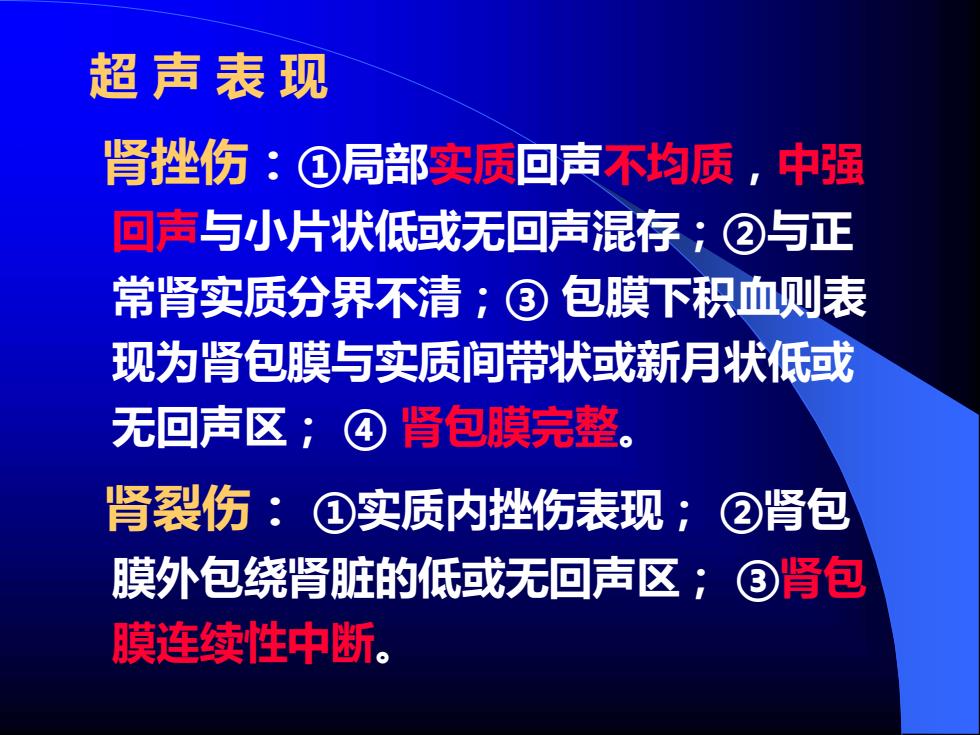 超 声 表 现

肾挫伤：①局部实质回声不均质，中强回声与小片状低或无回声混存；②与正常肾实质分界不清；③ 包膜下积血则表现为肾包膜与实质间带状或新月状低或无回声区； ④ 肾包膜完整。

肾裂伤： ①实质内挫伤表现； ②肾包膜外包绕肾脏的低或无回声区； ③肾包膜连续性中断。